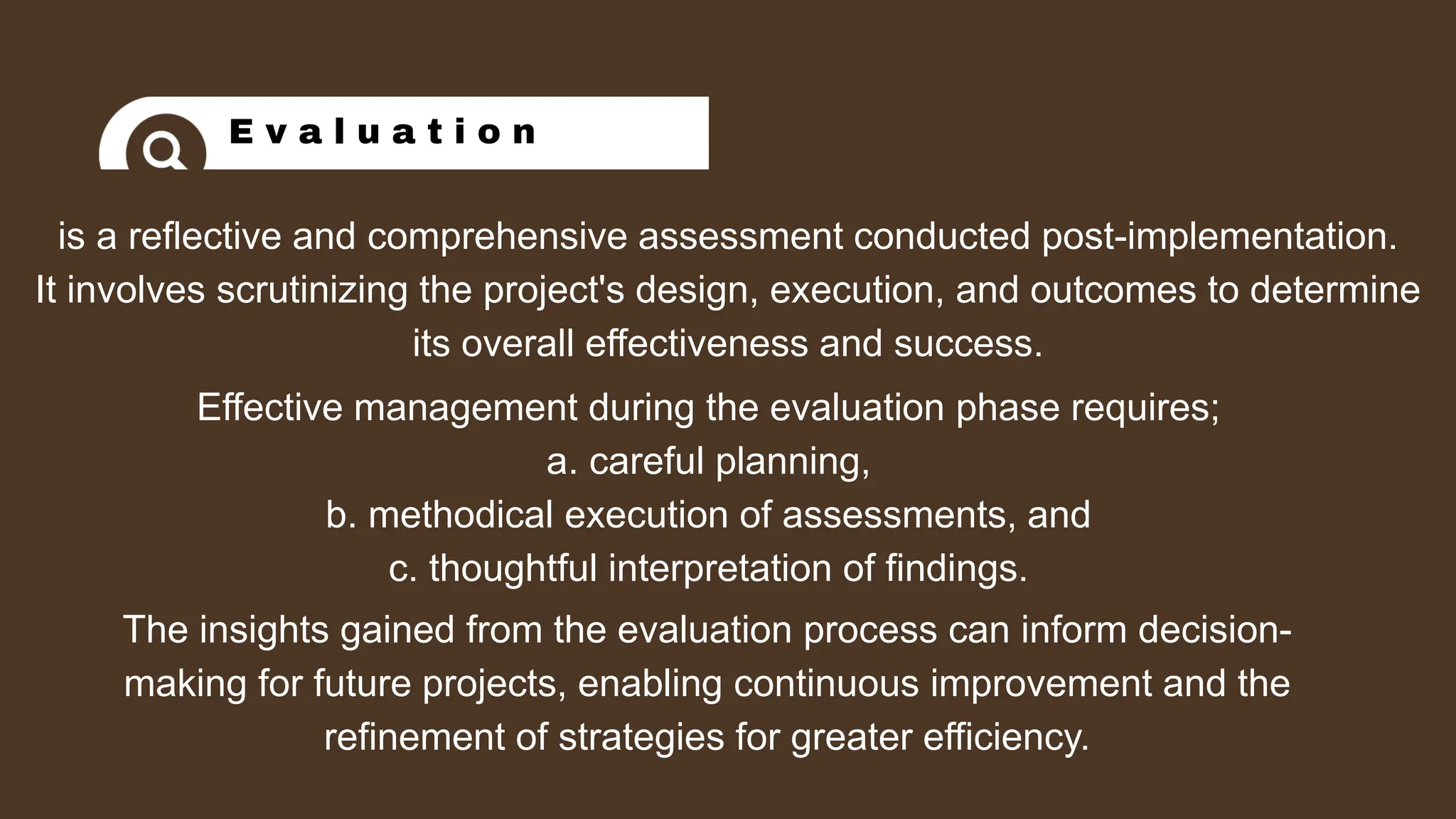 Evaluation

is a reflective and comprehensive assessment conducted post-implementation. It involves scrutinizing the project's design, execution, and outcomes to determine its overall effectiveness and success.

Effective management during the evaluation phase requires;
a. careful planning,
b. methodical execution of assessments, and
c. thoughtful interpretation of findings.

The insights gained from the evaluation process can inform decision-making for future projects, enabling continuous improvement and the refinement of strategies for greater efficiency.